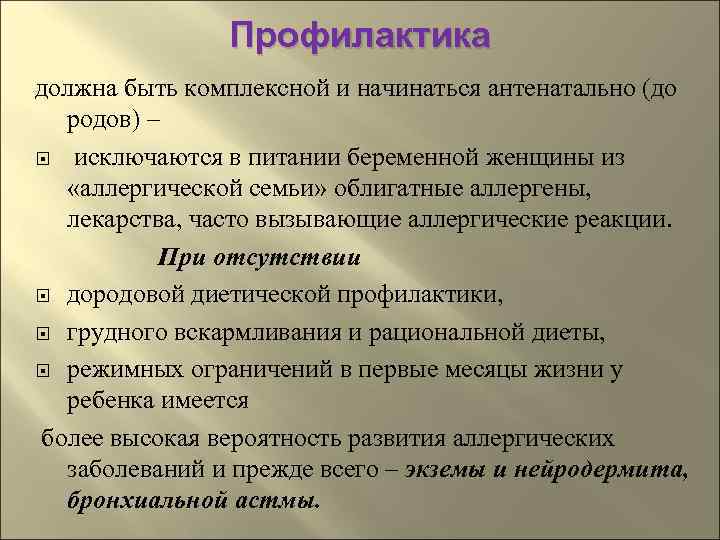 Профилактика

должна быть комплексной и начинаться антенатально (до родов) –

исключаются в питании беременной женщины из «аллергической семьи» облигатные аллергены, лекарства, часто вызывающие аллергические реакции.

При отсутствии

дородовой диетической профилактики,

грудного вскармливания и рациональной диеты,

режимных ограничений в первые месяцы жизни у ребенка имеется

более высокая вероятность развития аллергических заболеваний и прежде всего – экземы и нейродермита, бронхиальной астмы.